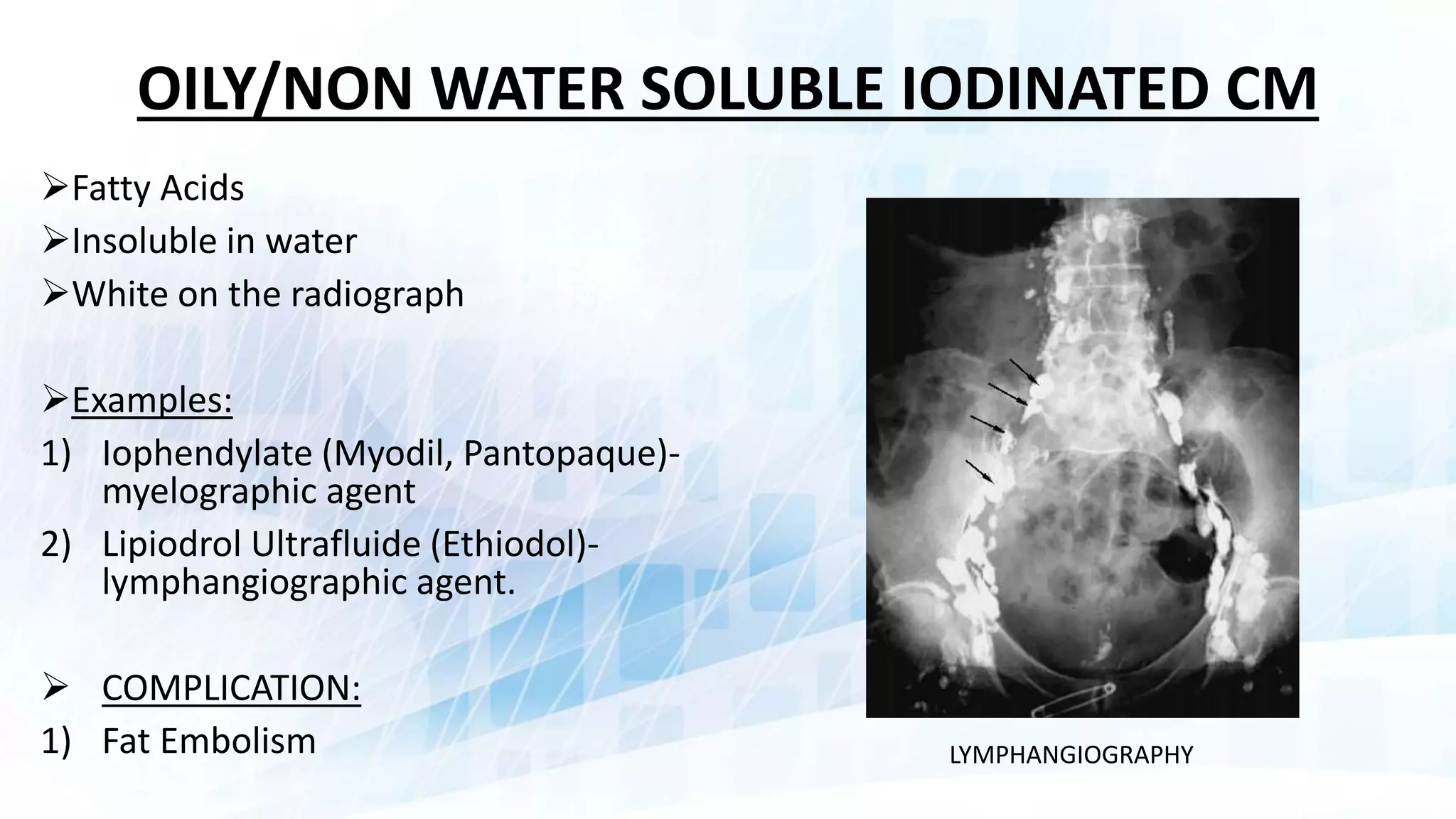 OILY/NON WATER SOLUBLE IODINATED CM

➢Fatty Acids
➢Insoluble in water
➢White on the radiograph

➢Examples:
1) Iophendylate (Myodil, Pantopaque)- myelographic agent
2) Lipiodrol Ultrafluide (Ethiodol)- lymphangiographic agent.

➢ COMPLICATION:
1) Fat Embolism

LYMPHANGIOGRAPHY